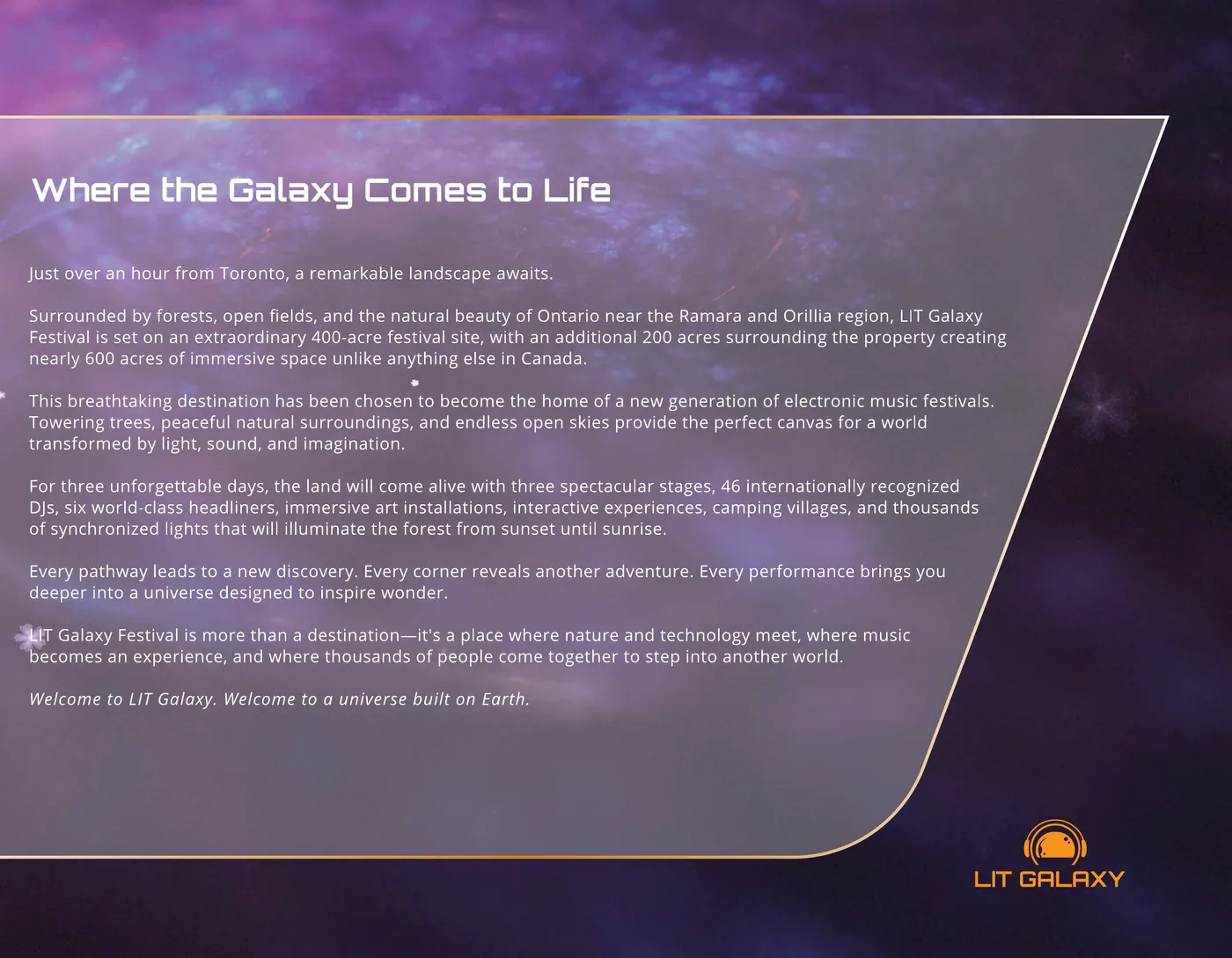 Where the Galaxy Comes to Life

Just over an hour from Toronto, a remarkable landscape awaits.

Surrounded by forests, open fields, and the natural beauty of Ontario near the Ramara and Orillia region, LIT Galaxy Festival is set on an extraordinary 400-acre festival site, with an additional 200 acres surrounding the property creating nearly 600 acres of immersive space unlike anything else in Canada.

This breathtaking destination has been chosen to become the home of a new generation of electronic music festivals. Towering trees, peaceful natural surroundings, and endless open skies provide the perfect canvas for a world transformed by light, sound, and imagination.

For three unforgettable days, the land will come alive with three spectacular stages, 46 internationally recognized DJs, six world-class headliners, immersive art installations, interactive experiences, camping villages, and thousands of synchronized lights that will illuminate the forest from sunset until sunrise.

Every pathway leads to a new discovery. Every corner reveals another adventure. Every performance brings you deeper into a universe designed to inspire wonder.

LIT Galaxy Festival is more than a destination—it's a place where nature and technology meet, where music becomes an experience, and where thousands of people come together to step into another world.

Welcome to LIT Galaxy. Welcome to a universe built on Earth.

LIT GALAXY